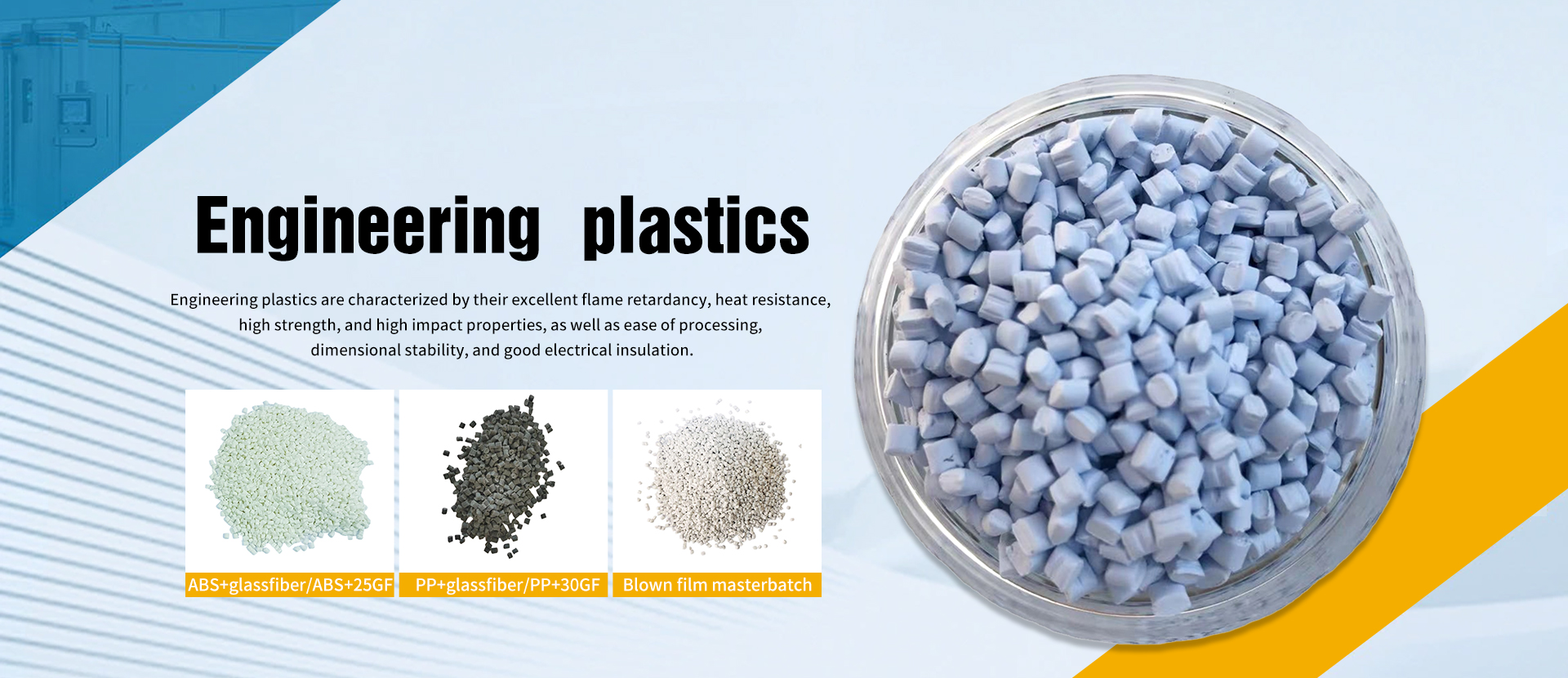 Engineering plastics

Engineering plastics are characterized by their excellent flame retardancy, heat resistance, high strength, and high impact properties, as well as ease of processing, dimensional stability, and good electrical insulation.

ABS+glassfiber/ABS+25GF

PP+glassfiber/PP+30GF

Blown film masterbatch